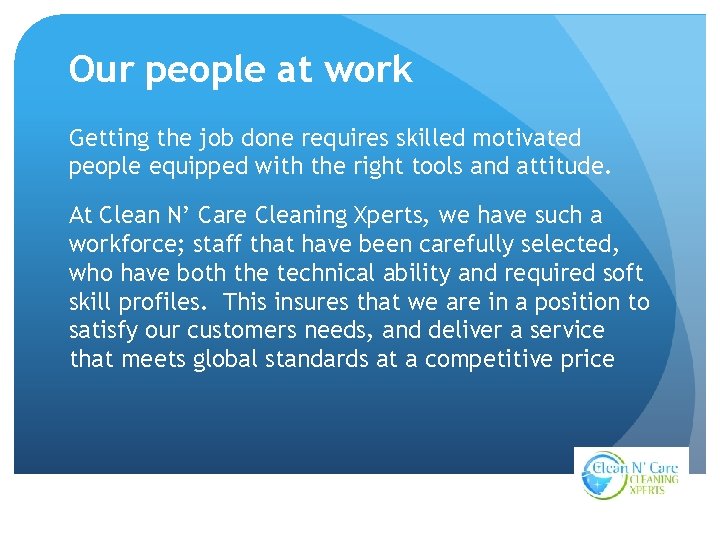 Our people at work

Getting the job done requires skilled motivated people equipped with the right tools and attitude.

At Clean N' Care Cleaning Xperts, we have such a workforce; staff that have been carefully selected, who have both the technical ability and required soft skill profiles. This insures that we are in a position to satisfy our customers needs, and deliver a service that meets global standards at a competitive price

Clean N' Care
CLEANING
XPERTS